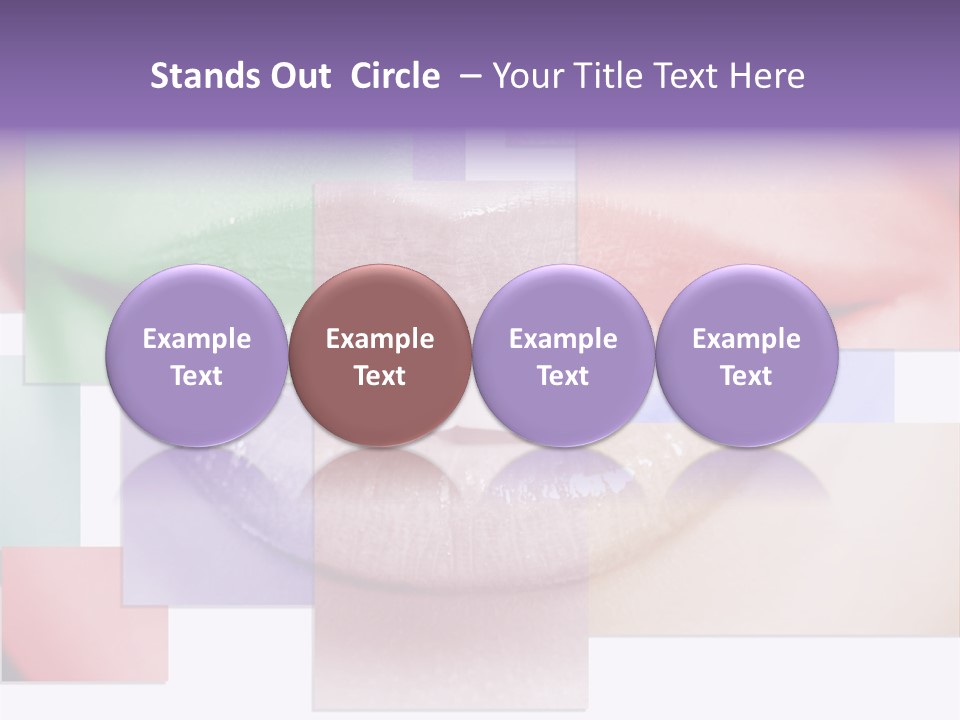 Stands Out  Circle  – Your Title Text Here

Example Text

Example Text

Example Text

Example Text